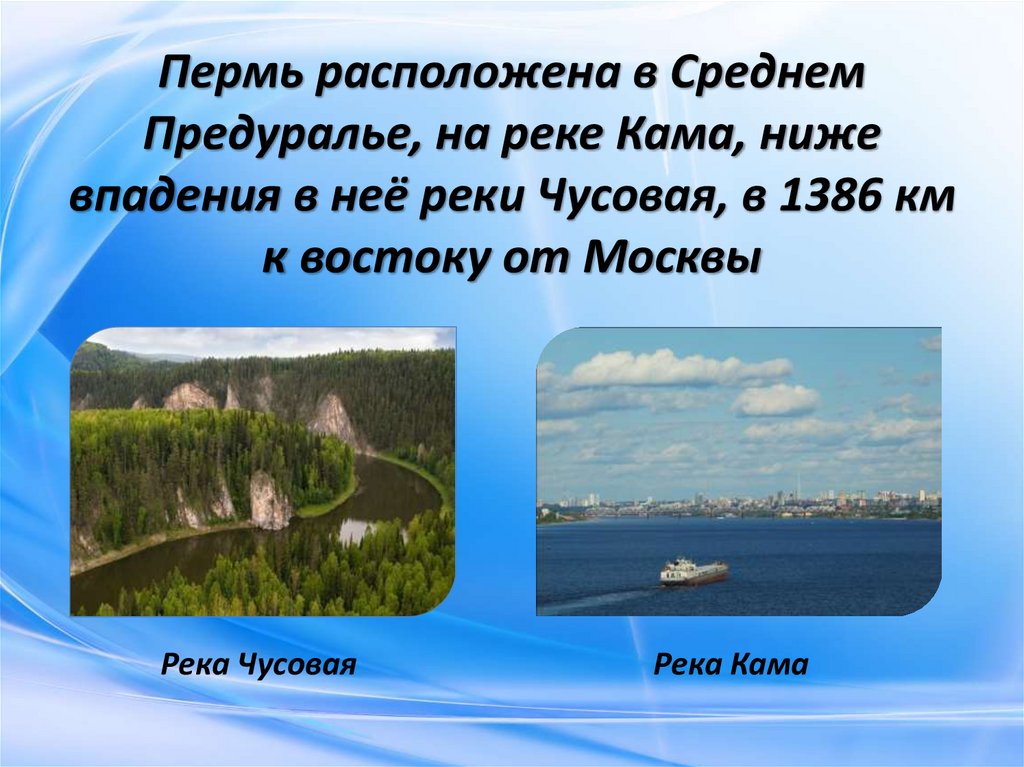 Пермь расположена в Среднем Предуралье, на реке Кама, ниже впадения в неё реки Чусовая, в 1386 км к востоку от Москвы

Река Чусовая

Река Кама